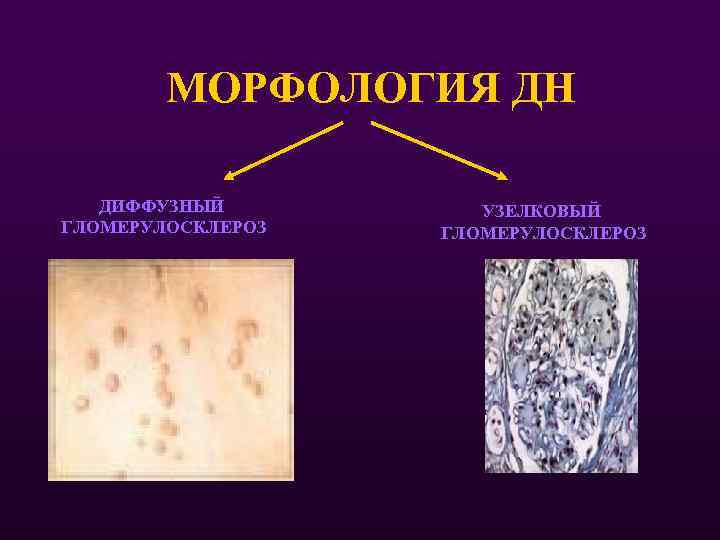 МОРФОЛОГИЯ ДН

ДИФФУЗНЫЙ ГЛОМЕРУЛОСКЛЕРОЗ

УЗЕЛКОВЫЙ ГЛОМЕРУЛОСКЛЕРОЗ